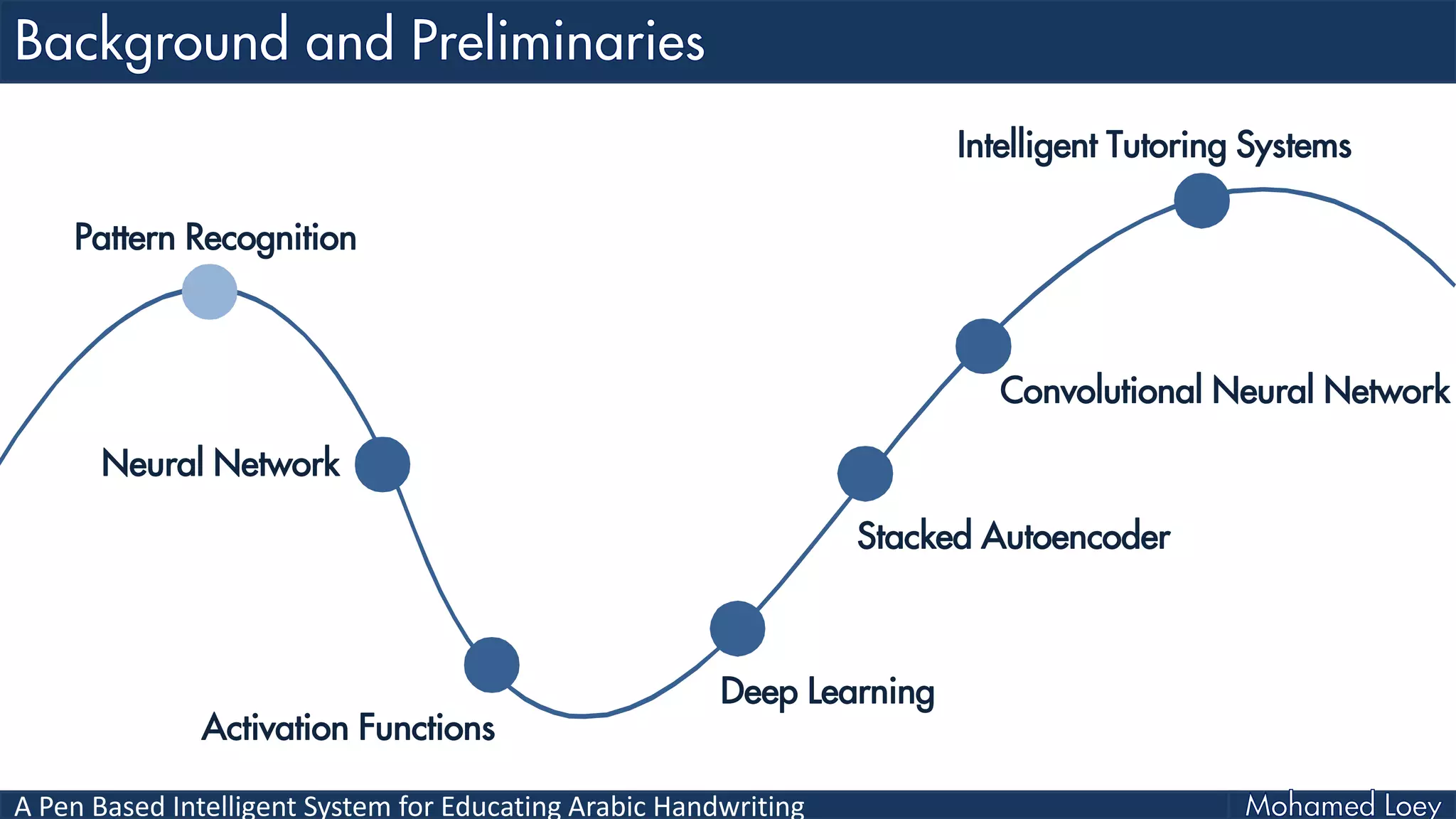 Background and Preliminaries

Pattern Recognition

Neural Network

Activation Functions

Deep Learning

Stacked Autoencoder

Convolutional Neural Network

Intelligent Tutoring Systems

A Pen Based Intelligent System for Educating Arabic Handwriting

Mohamed Loey